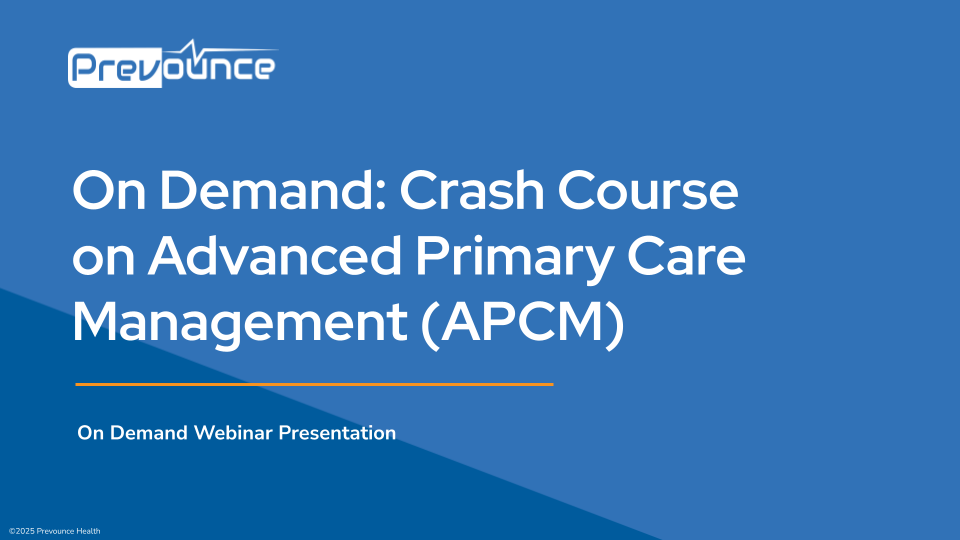 Prevounce

On Demand: Crash Course on Advanced Primary Care Management (APCM)

On Demand Webinar Presentation

©2025 Prevounce Health